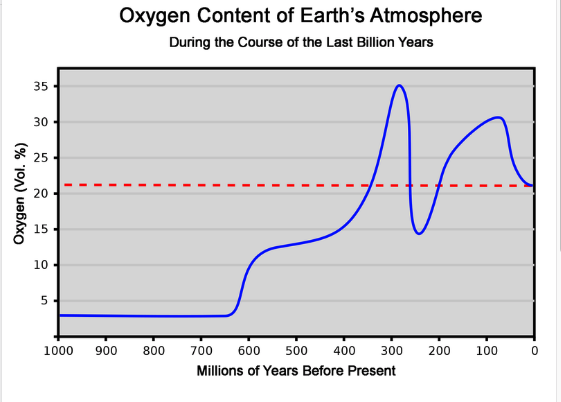 Oxygen Content of Earth's Atmosphere

During the Course of the Last Billion Years

Oxygen (Vol. %)

35
30
25
20
15
10
5

1000 900 800 700 600 500 400 300 200 100 0

Millions of Years Before Present